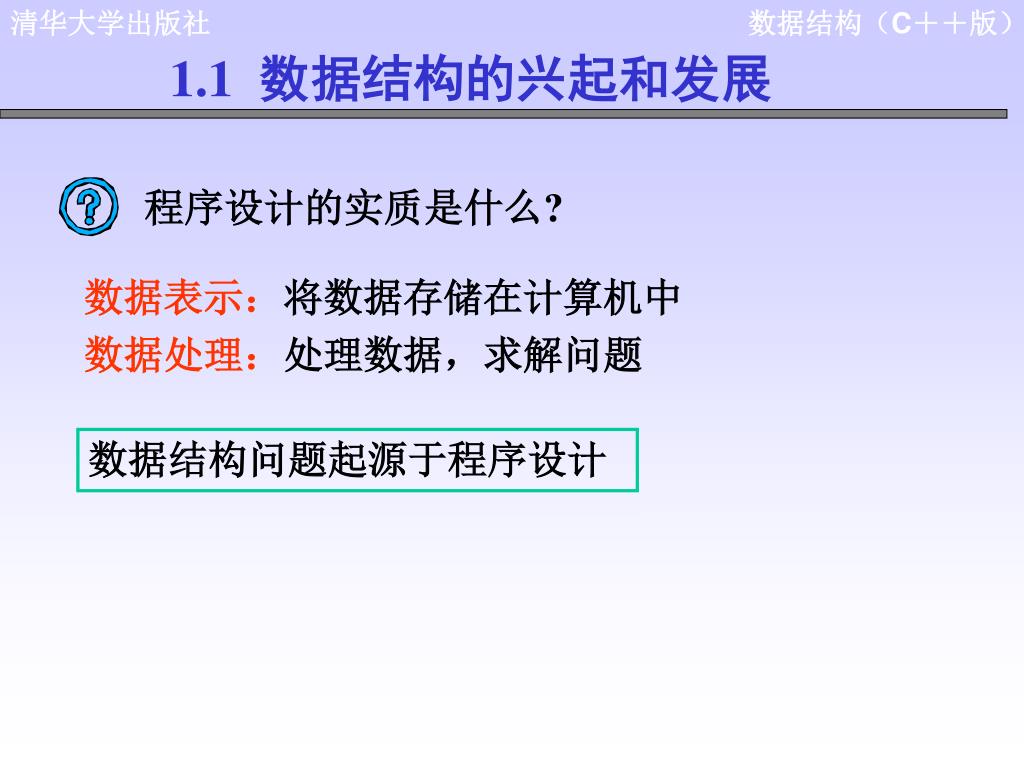 清华大学出版社

数据结构（C＋＋版）

1.1 数据结构的兴起和发展

?

程序设计的实质是什么？

数据表示：将数据存储在计算机中
数据处理：处理数据，求解问题

数据结构问题起源于程序设计